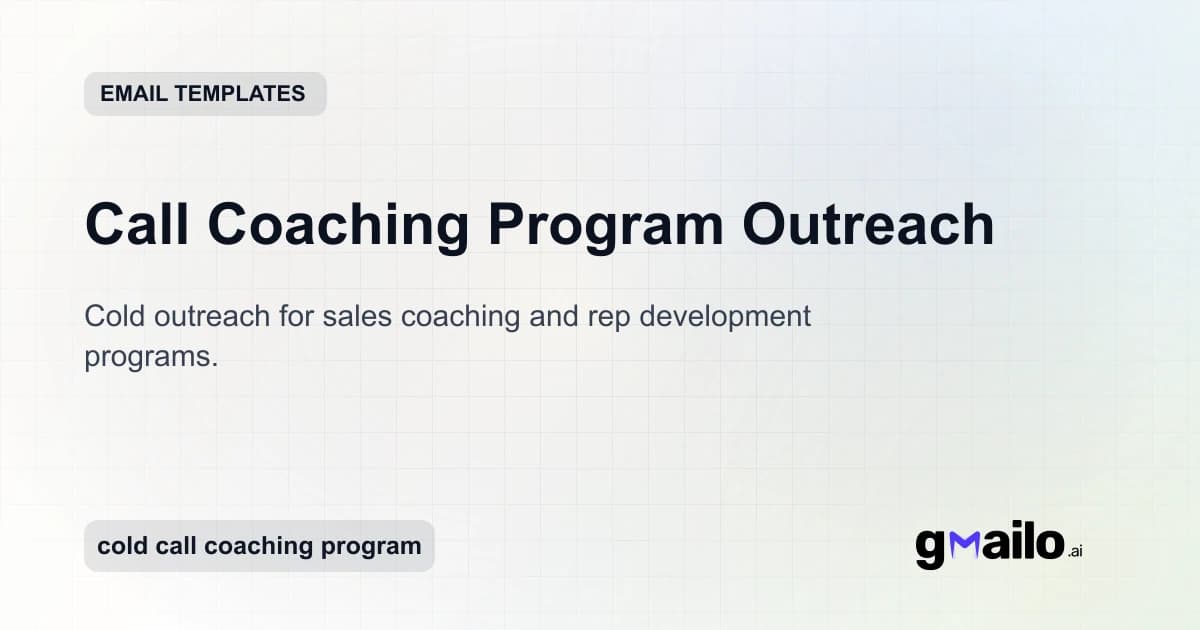 EMAIL TEMPLATES

Call Coaching Program Outreach

Cold outreach for sales coaching and rep development programs.

cold call coaching program

gmailo.ai